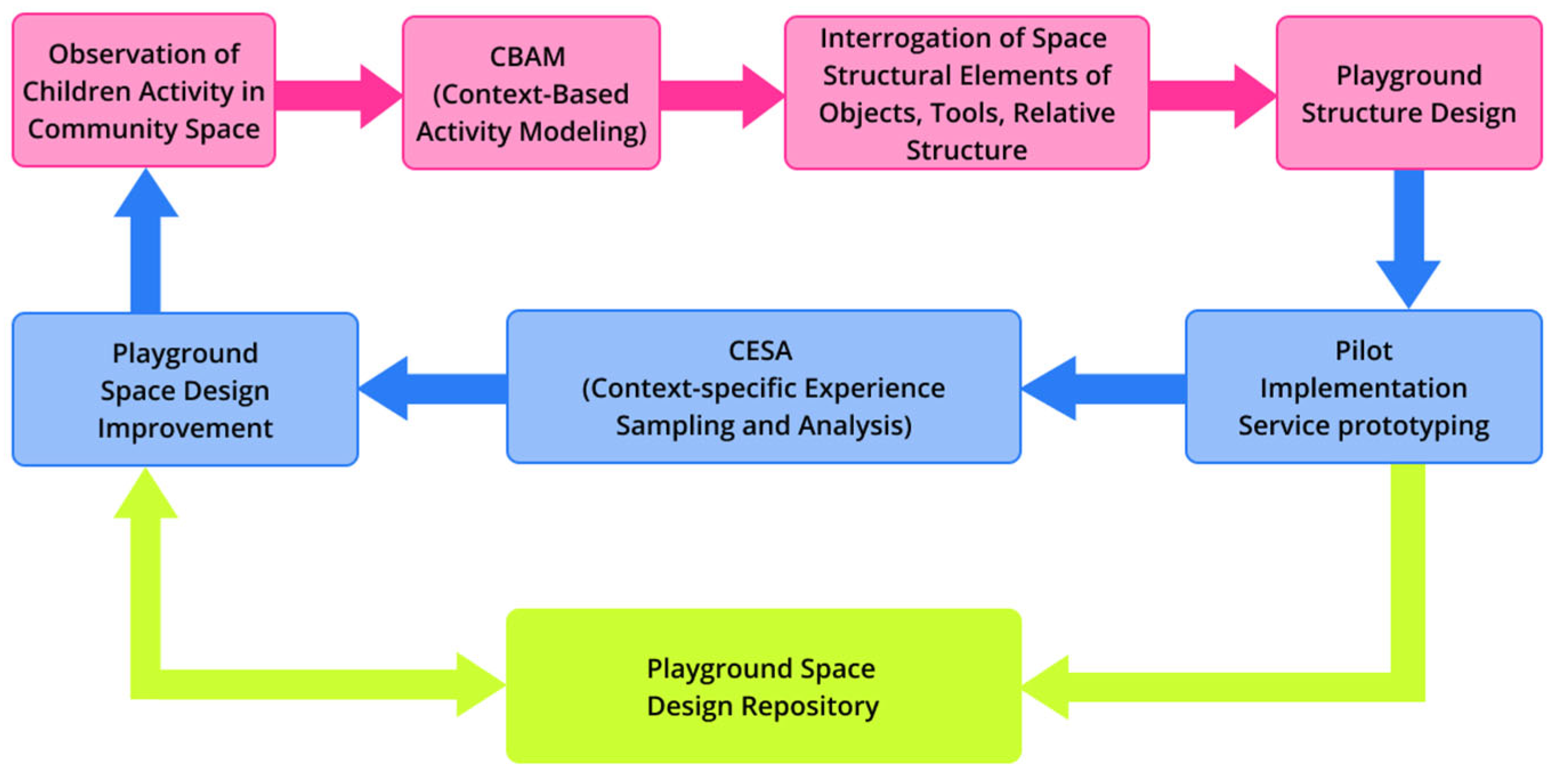 Observation of Children Activity in Community Space

CBAM (Context-Based Activity Modeling)

Interrogation of Space Structural Elements of Objects, Tools, Relative Structure

Playground Structure Design

Pilot Implementation Service prototyping

CESA (Context-specific Experience Sampling and Analysis)

Playground Space Design Improvement

Playground Space Design Repository